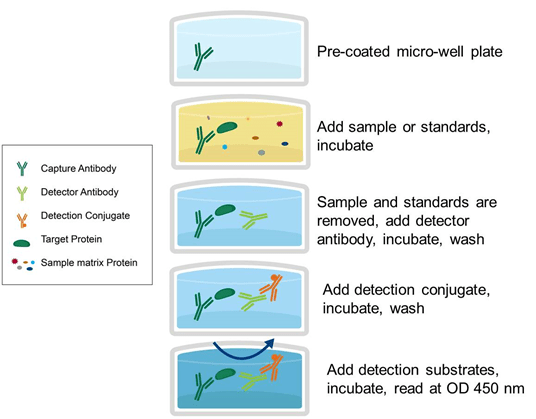 Capture Antibody
Detector Antibody
Detection Conjugate
Target Protein
Sample matrix Protein

Pre-coated micro-well plate

Add sample or standards, incubate

Sample and standards are removed, add detector antibody, incubate, wash

Add detection conjugate, incubate, wash

Add detection substrates, incubate, read at OD 450 nm